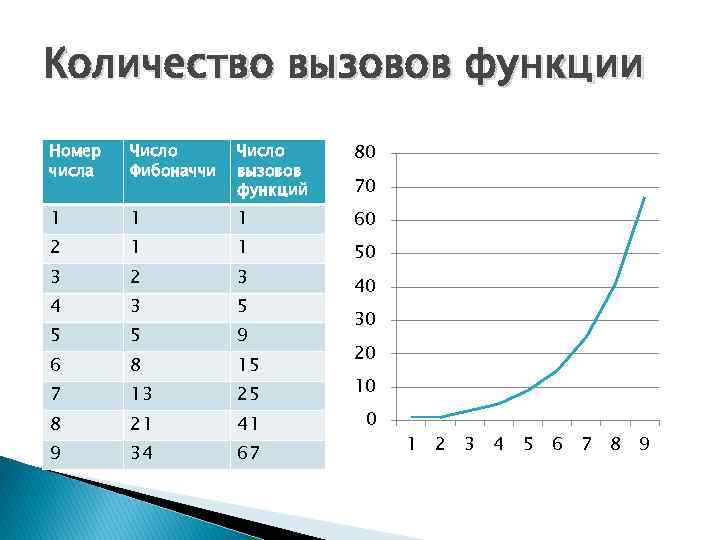 Количество вызовов функции

| Номер числа | Число Фибоначчи | Число вызовов функций |
|---|---|---|
| 1 | 1 | 1 |
| 2 | 1 | 1 |
| 3 | 2 | 3 |
| 4 | 3 | 5 |
| 5 | 5 | 9 |
| 6 | 8 | 15 |
| 7 | 13 | 25 |
| 8 | 21 | 41 |
| 9 | 34 | 67 |

80
70
60
50
40
30
20
10
0
1 2 3 4 5 6 7 8 9